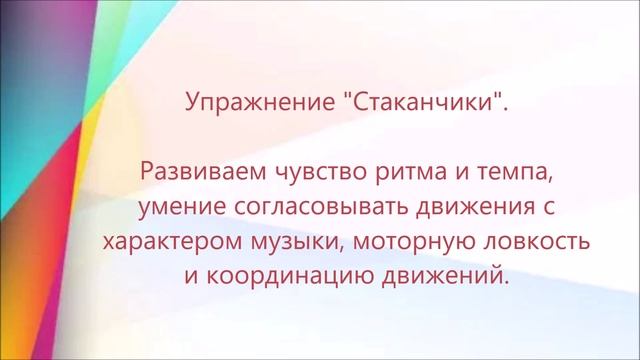 Упражнение "Стаканчики".

Развиваем чувство ритма и темпа, умение согласовывать движения с характером музыки, моторную ловкость и координацию движений.